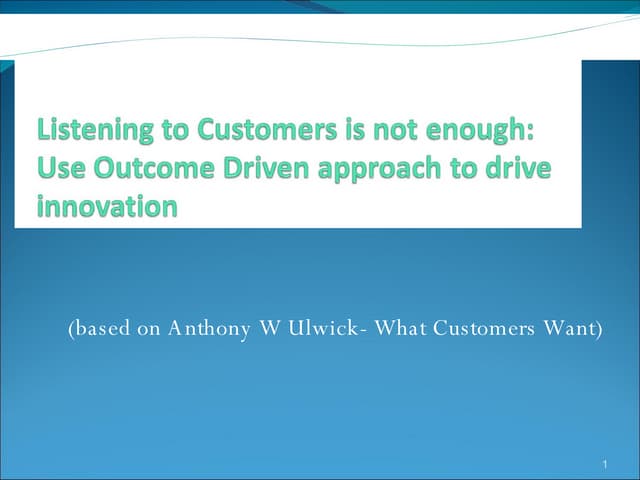 Listening to Customers is not enough: Use Outcome Driven approach to drive innovation

(based on Anthony W Ulwick- What Customers Want)

1